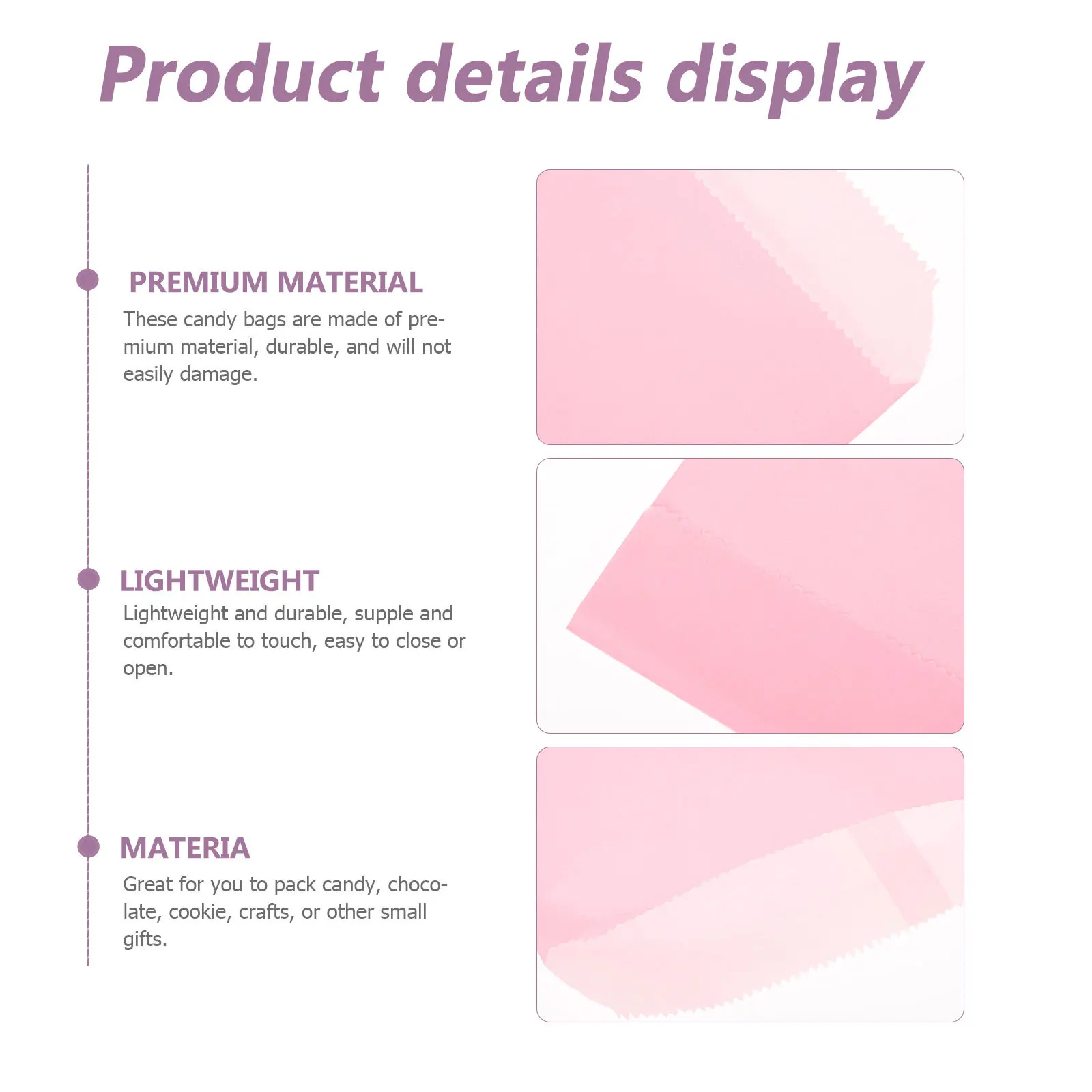 Product details display

PREMIUM MATERIAL

These candy bags are made of premium material, durable, and will not easily damage.

LIGHTWEIGHT

Lightweight and durable, supple and comfortable to touch, easy to close or open.

MATERIA

Great for you to pack candy, chocolate, cookie, crafts, or other small gifts.